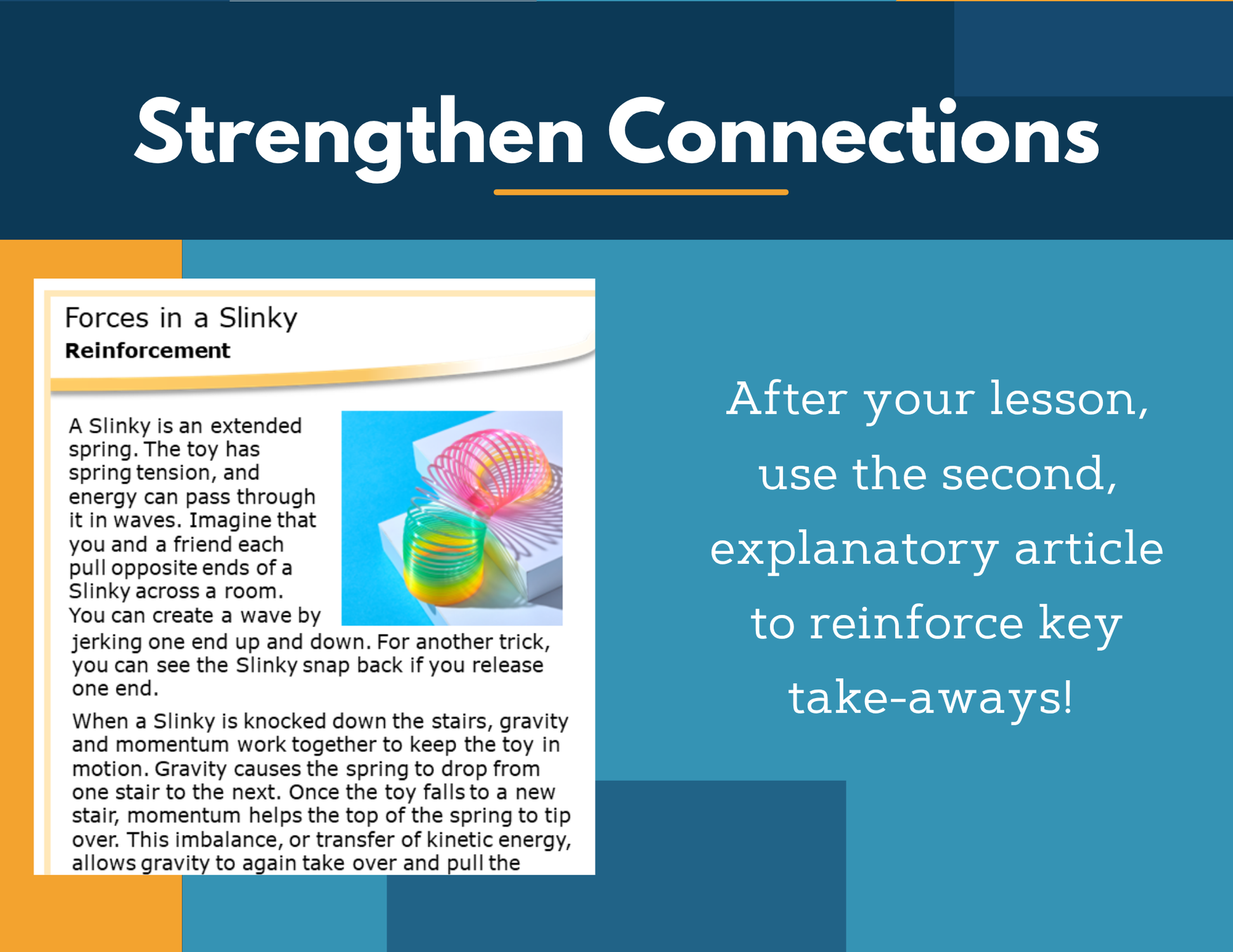 Strengthen Connections

Forces in a Slinky
Reinforcement

A Slinky is an extended spring. The toy has spring tension, and energy can pass through it in waves. Imagine that you and a friend each pull opposite ends of a Slinky across a room. You can create a wave by jerking one end up and down. For another trick, you can see the Slinky snap back if you release one end.

When a Slinky is knocked down the stairs, gravity and momentum work together to keep the toy in motion. Gravity causes the spring to drop from one stair to the next. Once the toy falls to a new stair, momentum helps the top of the spring to tip over. This imbalance, or transfer of kinetic energy, allows gravity to again take over and pull the

After your lesson, use the second, explanatory article to reinforce key take-aways!